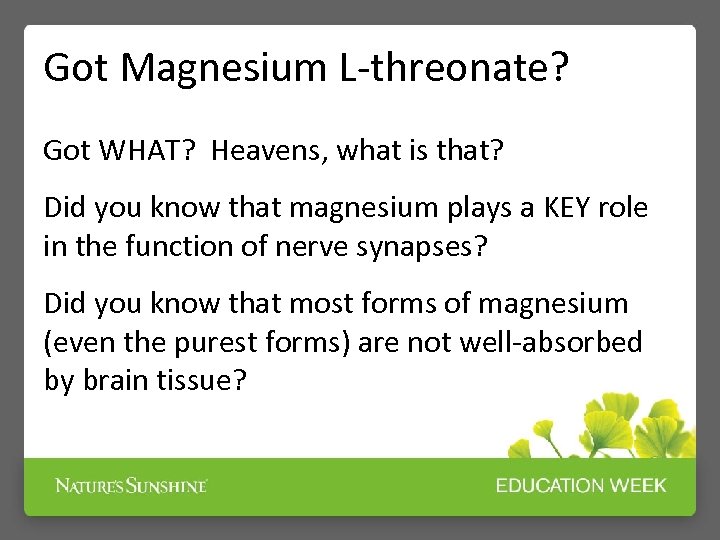 Got Magnesium L-threonate?

Got WHAT? Heavens, what is that?

Did you know that magnesium plays a KEY role in the function of nerve synapses?

Did you know that most forms of magnesium (even the purest forms) are not well-absorbed by brain tissue?

NATURE'S SUNSHINE

EDUCATION WEEK